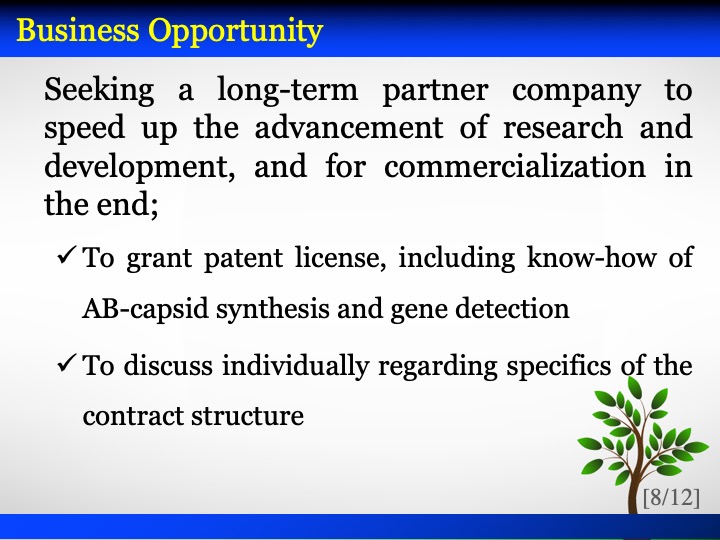 Business Opportunity

Seeking a long-term partner company to speed up the advancement of research and development, and for commercialization in the end;

✓ To grant patent license, including know-how of AB-capsid synthesis and gene detection

✓ To discuss individually regarding specifics of the contract structure

[8/12]